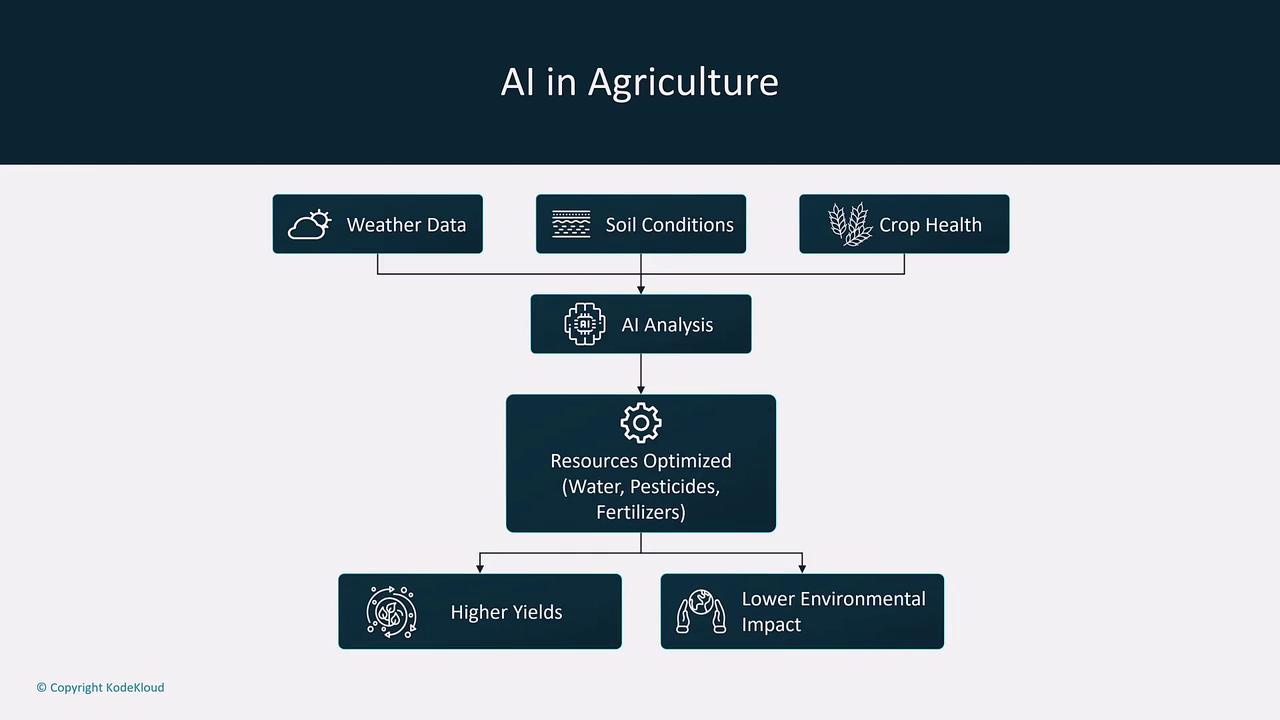 AI in Agriculture

Weather Data

Soil Conditions

Crop Health

AI

AI Analysis

Resources Optimized (Water, Pesticides, Fertilizers)

Higher Yields

Lower Environmental Impact

© Copyright KodeKloud